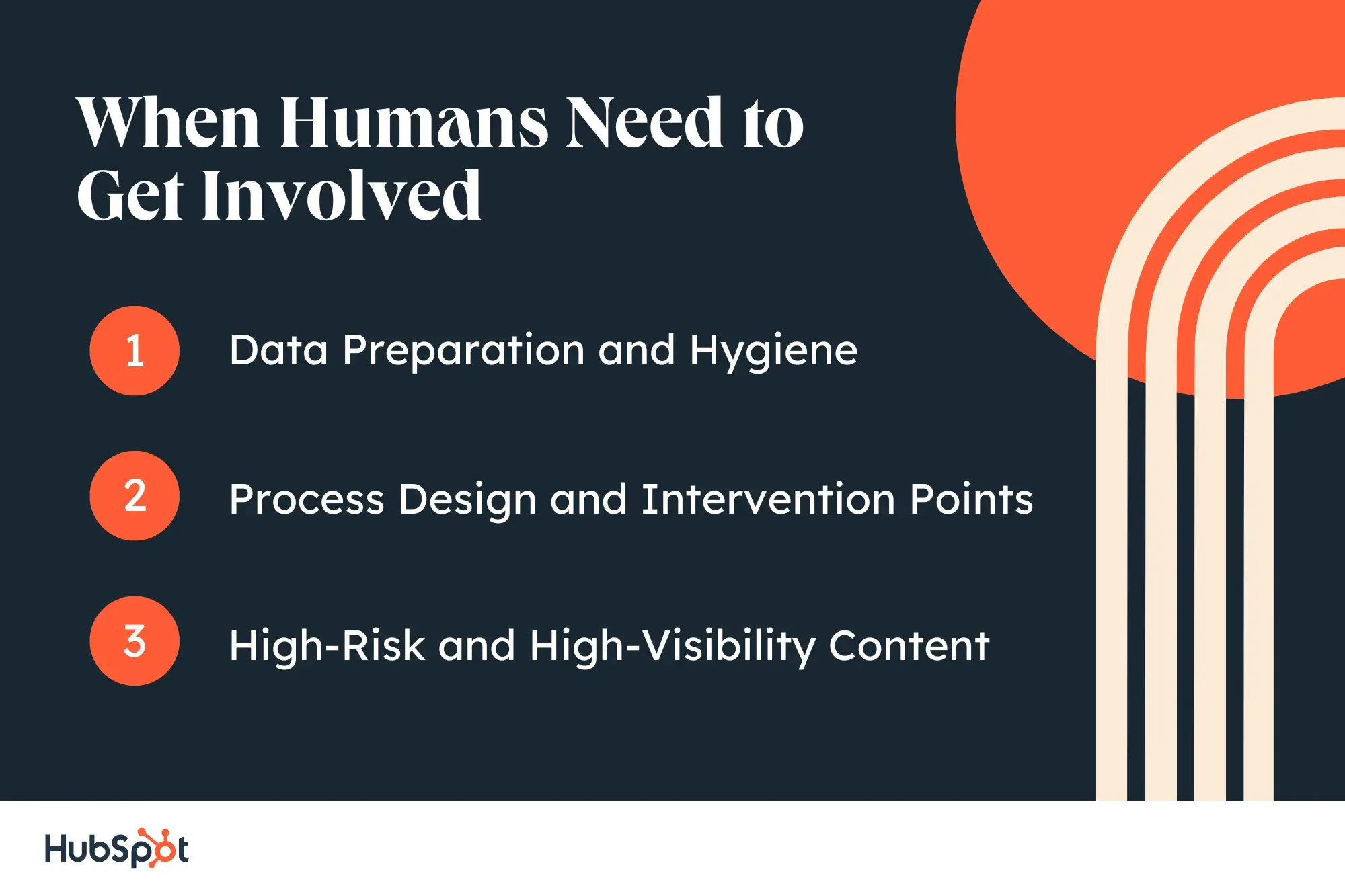 When Humans Need to Get Involved

1 Data Preparation and Hygiene

2 Process Design and Intervention Points

3 High-Risk and High-Visibility Content

HubSpot